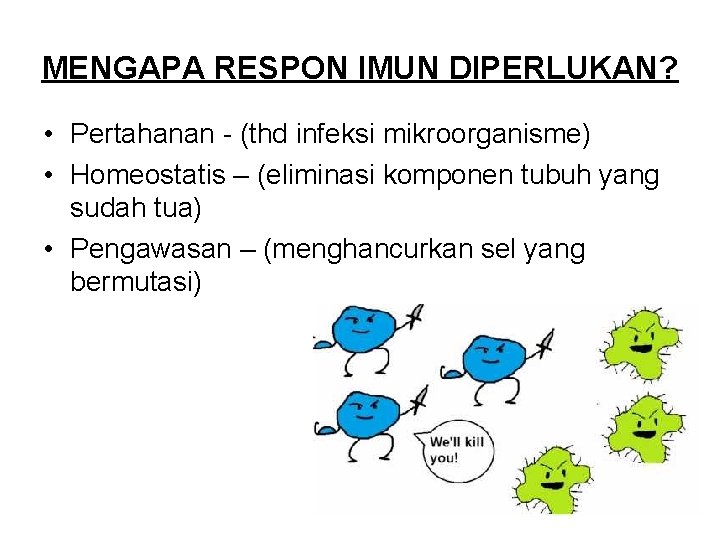 MENGAPA RESPON IMUN DIPERLUKAN?

• Pertahanan - (thd infeksi mikroorganisme)
• Homeostatis – (eliminasi komponen tubuh yang sudah tua)
• Pengawasan – (menghancurkan sel yang bermutasi)

We'll kill you!